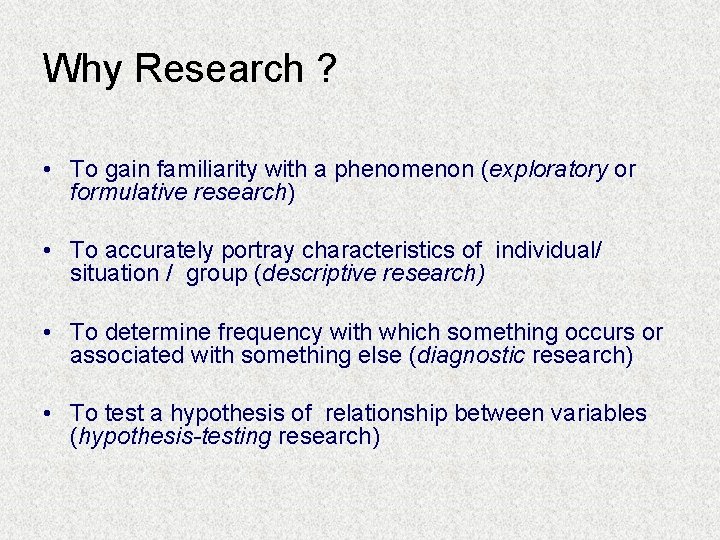 Why Research ?

• To gain familiarity with a phenomenon (exploratory or formulative research)

• To accurately portray characteristics of individual/ situation / group (descriptive research)

• To determine frequency with which something occurs or associated with something else (diagnostic research)

• To test a hypothesis of relationship between variables (hypothesis-testing research)